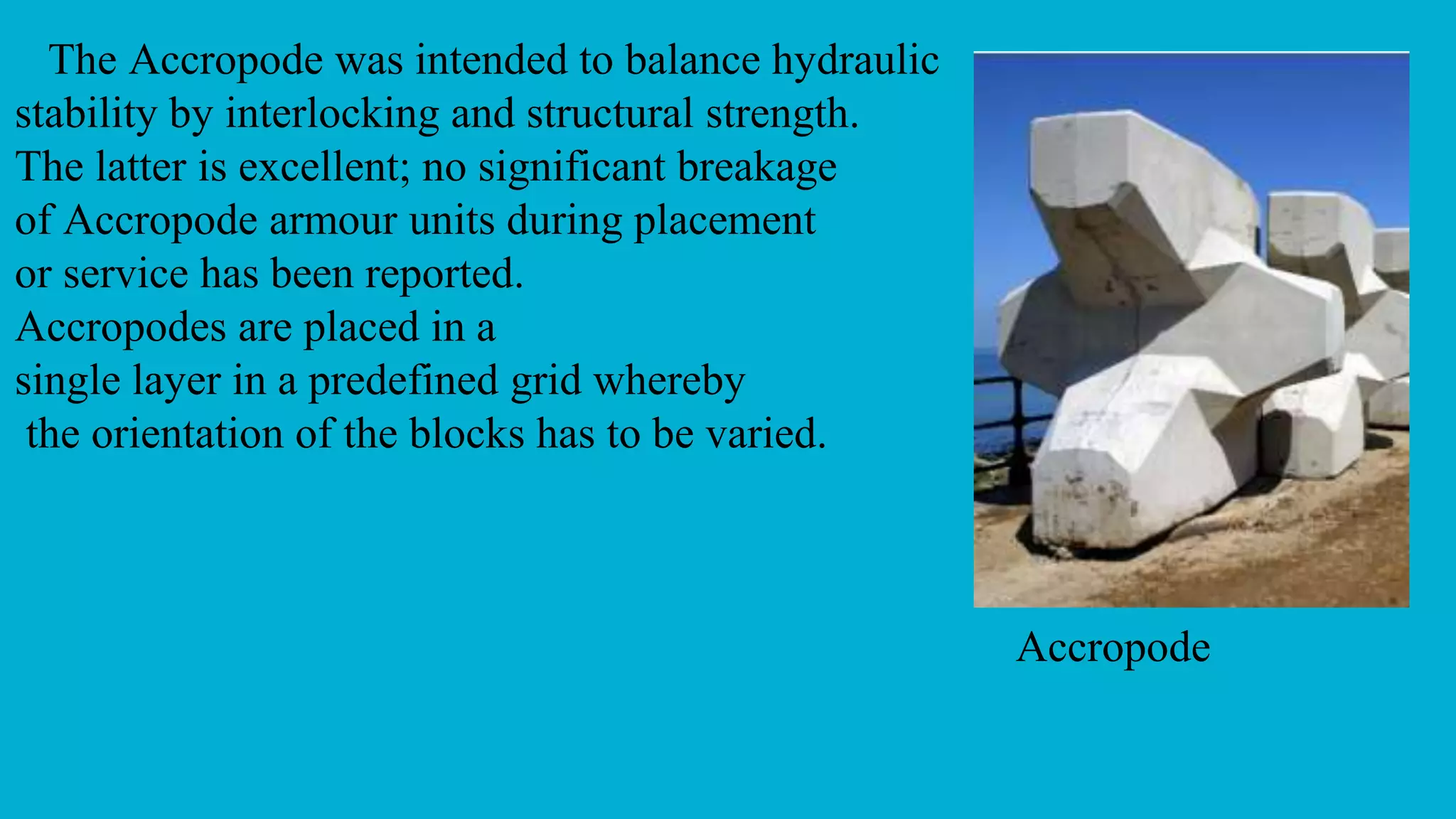 The Accropode was intended to balance hydraulic stability by interlocking and structural strength. The latter is excellent; no significant breakage of Accropode armour units during placement or service has been reported. Accropodes are placed in a single layer in a predefined grid whereby the orientation of the blocks has to be varied.

Accropode